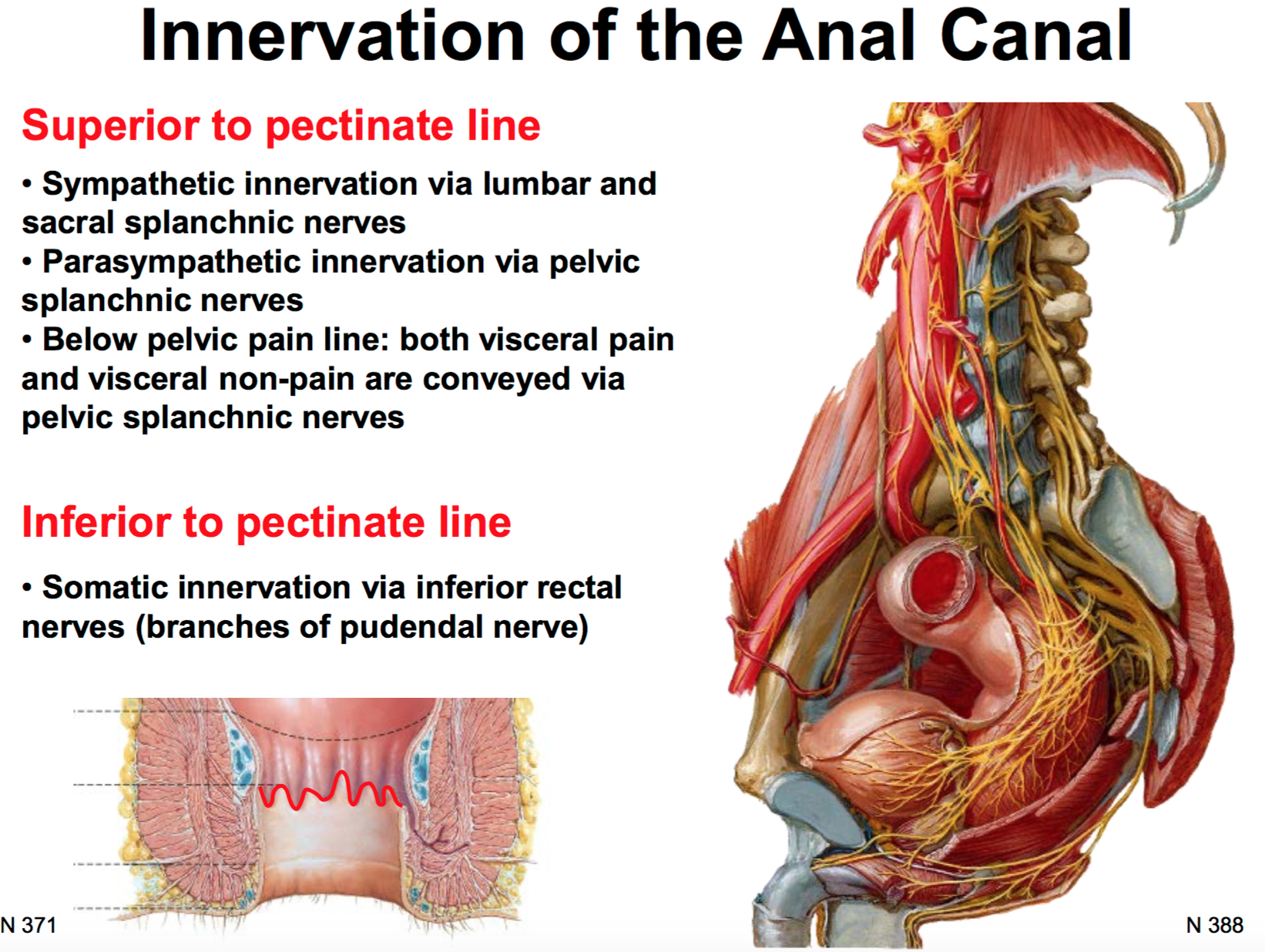 Innervation of the Anal Canal

Superior to pectinate line

• Sympathetic innervation via lumbar and sacral splanchnic nerves
• Parasympathetic innervation via pelvic splanchnic nerves
• Below pelvic pain line: both visceral pain and visceral non-pain are conveyed via pelvic splanchnic nerves

Inferior to pectinate line

• Somatic innervation via inferior rectal nerves (branches of pudendal nerve)

N 371

N 388